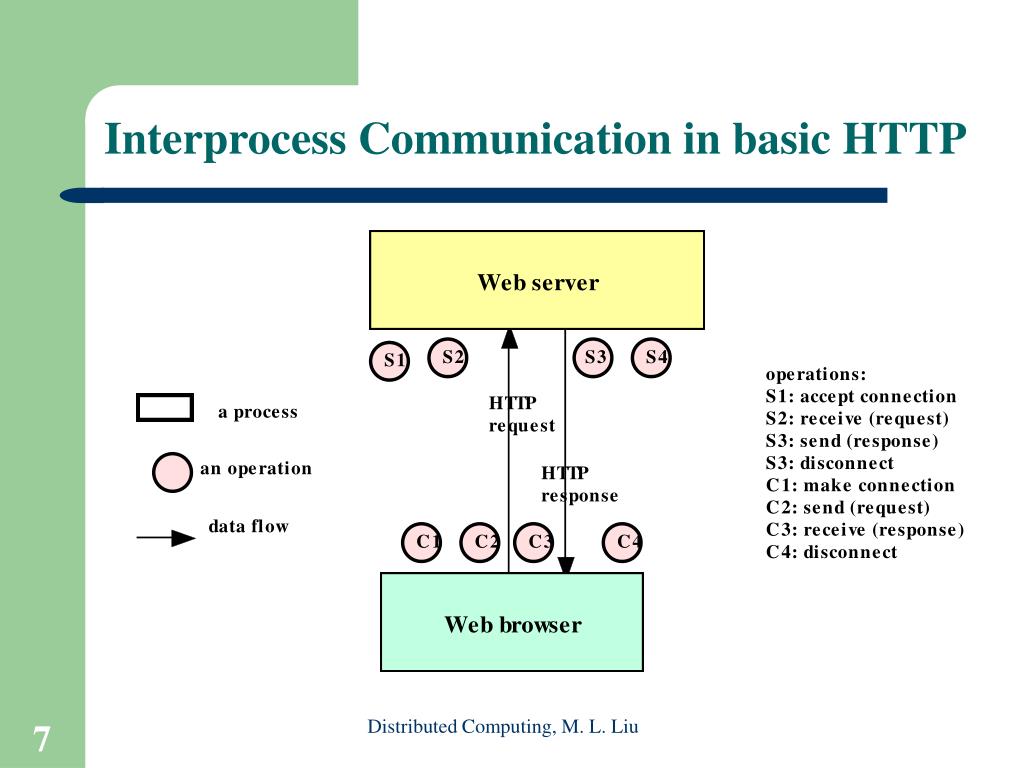 Interprocess Communication in basic HTTP

Web server

S1 S2 S3 S4

HTTP request

HTTP response

C1 C2 C3 C4

Web browser

a process

an operation

data flow

operations:
S1: accept connection
S2: receive (request)
S3: send (response)
S3: disconnect
C1: make connection
C2: send (request)
C3: receive (response)
C4: disconnect

7

Distributed Computing, M. L. Liu